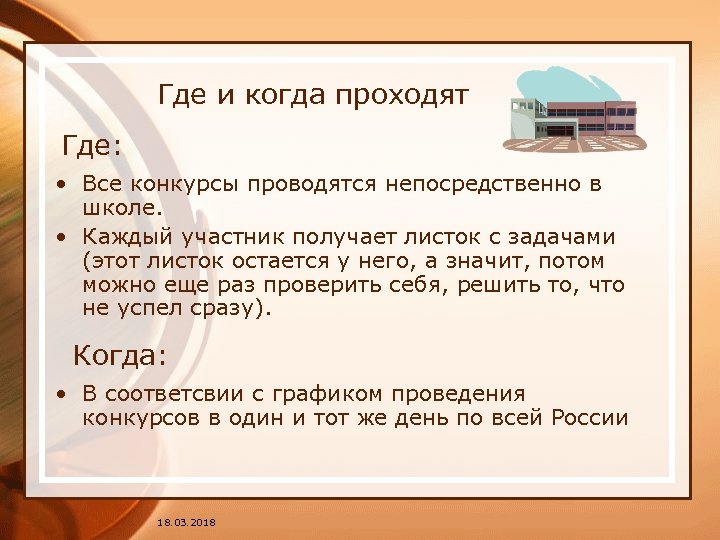 Где и когда проходят

Где:

• Все конкурсы проводятся непосредственно в школе.

• Каждый участник получает листок с задачами (этот листок остается у него, а значит, потом можно еще раз проверить себя, решить то, что не успел сразу).

Когда:

• В соответсвии с графиком проведения конкурсов в один и тот же день по всей России

18.03.2018